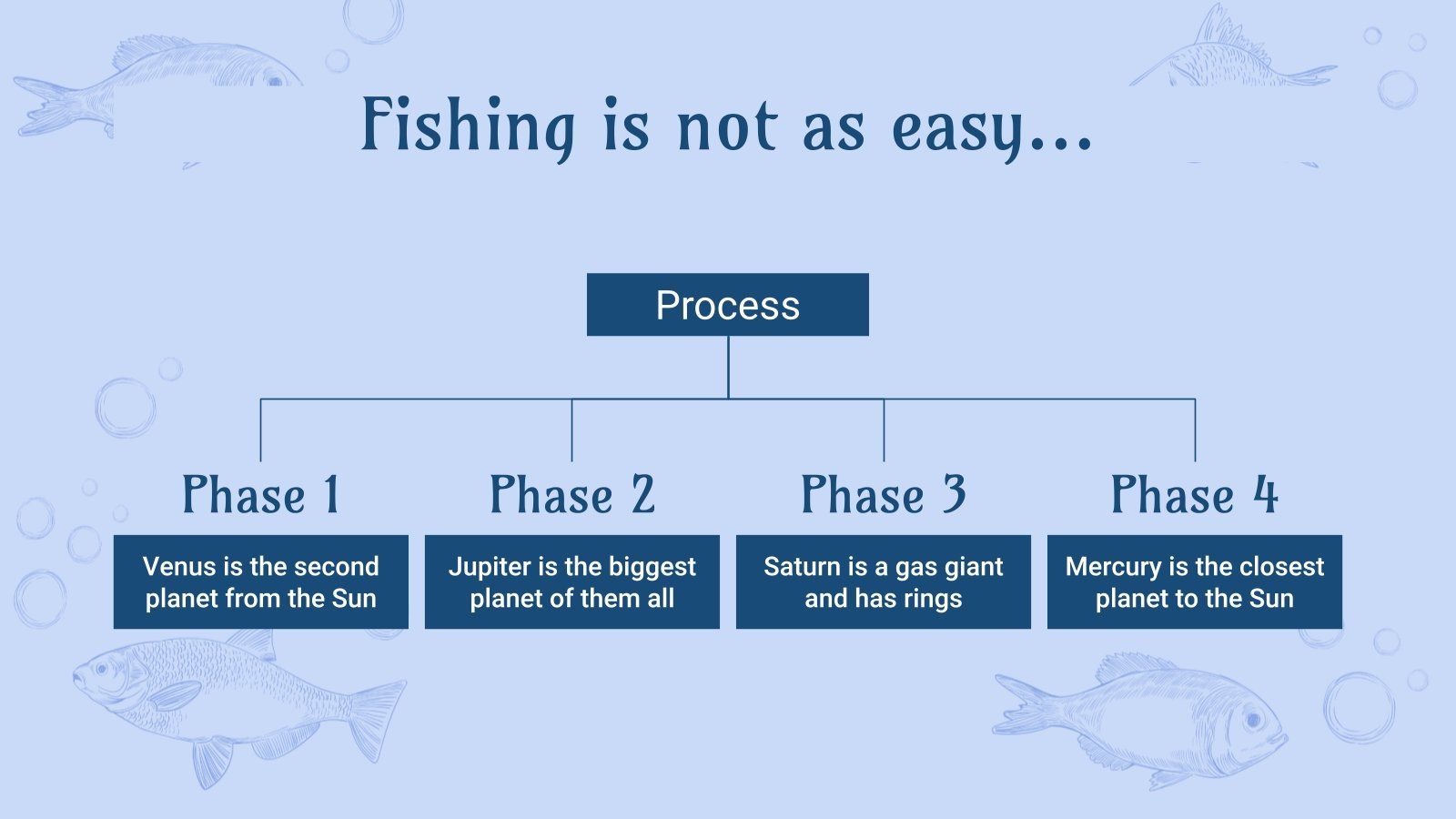 Fishing is not as easy...

Process

Phase 1

Venus is the second planet from the Sun

Phase 2

Jupiter is the biggest planet of them all

Phase 3

Saturn is a gas giant and has rings

Phase 4

Mercury is the closest planet to the Sun